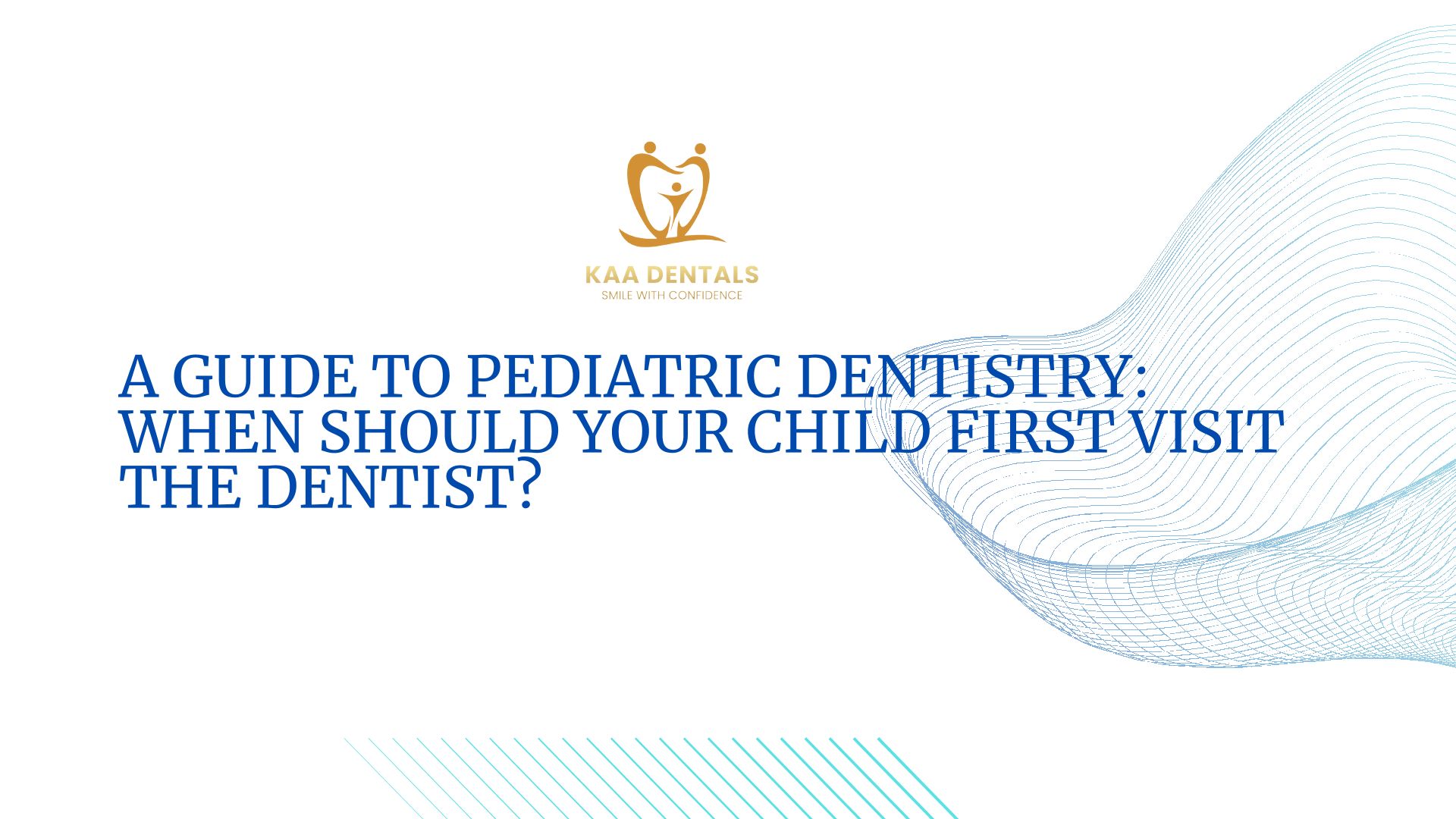 KAA DENTALS
SMILE WITH CONFIDENCE

A GUIDE TO PEDIATRIC DENTISTRY: WHEN SHOULD YOUR CHILD FIRST VISIT THE DENTIST?